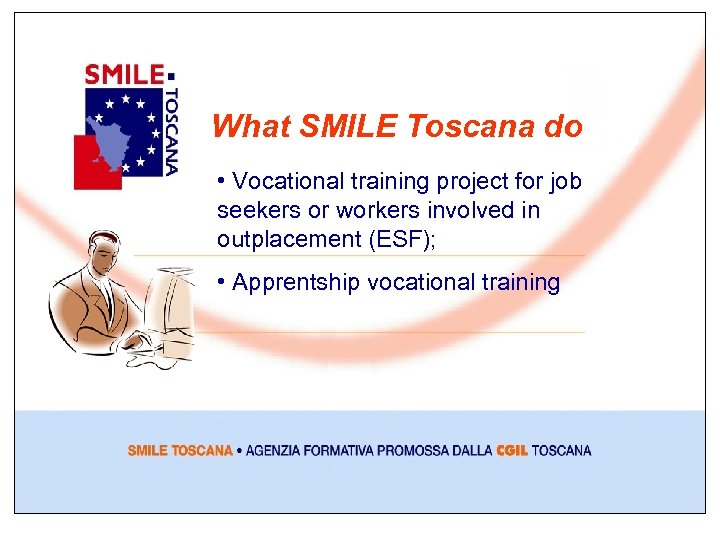 SMILE TOSCANA

What SMILE Toscana do

• Vocational training project for job seekers or workers involved in outplacement (ESF);

• Apprentship vocational training

SMILE TOSCANA • AGENZIA FORMATIVA PROMOSSA DALLA CGIL TOSCANA